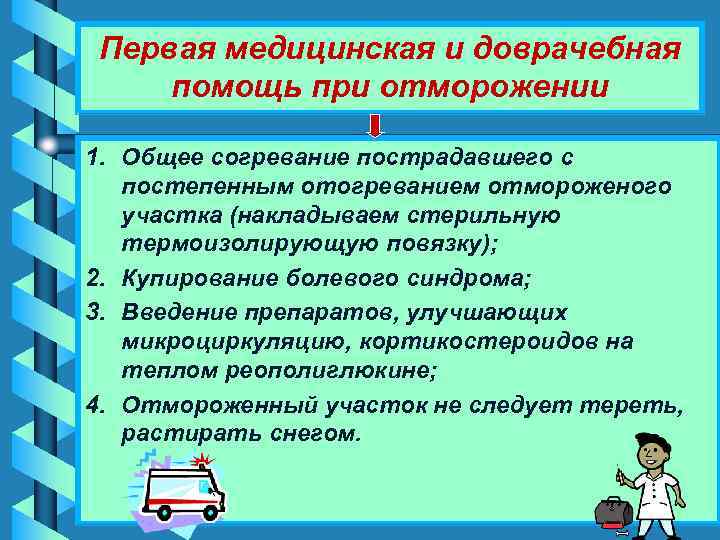 Первая медицинская и доврачебная помощь при отморожении

1. Общее согревание пострадавшего с постепенным отогреванием отмороженого участка (накладываем стерильную термоизолирующую повязку);
2. Купирование болевого синдрома;
3. Введение препаратов, улучшающих микроциркуляцию, кортикостероидов на теплом реополиглюкине;
4. Отмороженный участок не следует тереть, растирать снегом.